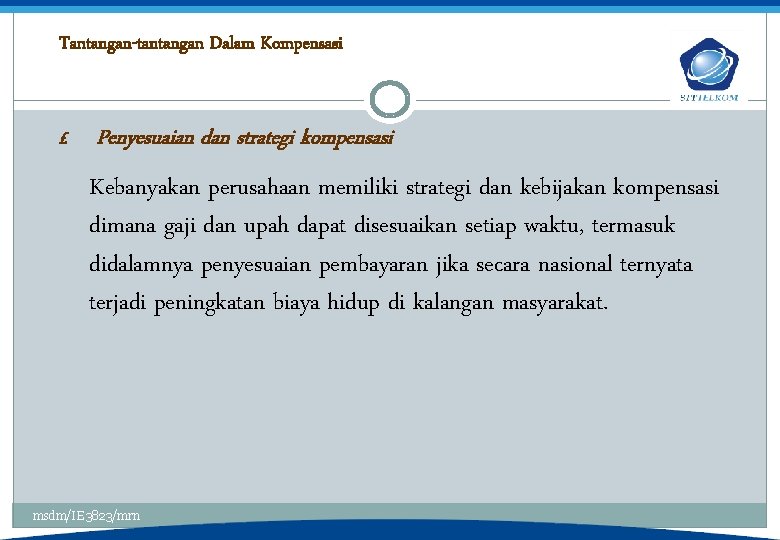 Tantangan-tantangan Dalam Kompensasi

STTTELKOM

f. Penyesuaian dan strategi kompensasi

Kebanyakan perusahaan memiliki strategi dan kebijakan kompensasi dimana gaji dan upah dapat disesuaikan setiap waktu, termasuk didalamnya penyesuaian pembayaran jika secara nasional ternyata terjadi peningkatan biaya hidup di kalangan masyarakat.

msdm/IE3823/mrn